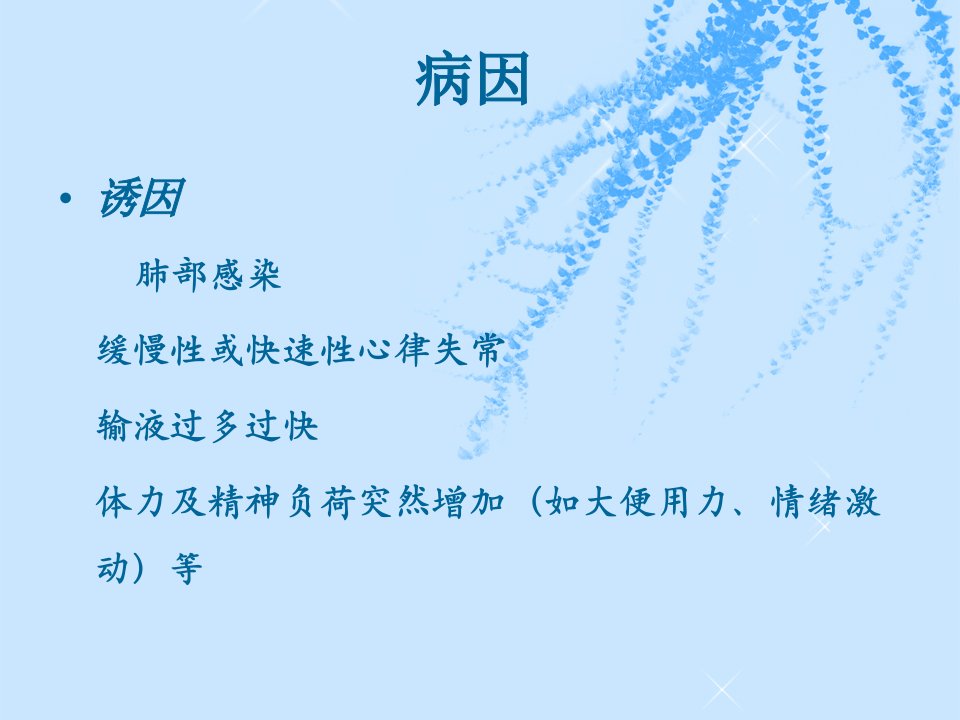 病因

• 诱因

肺部感染

缓慢性或快速性心律失常

输液过多过快

体力及精神负荷突然增加（如大便用力、情绪激动）等